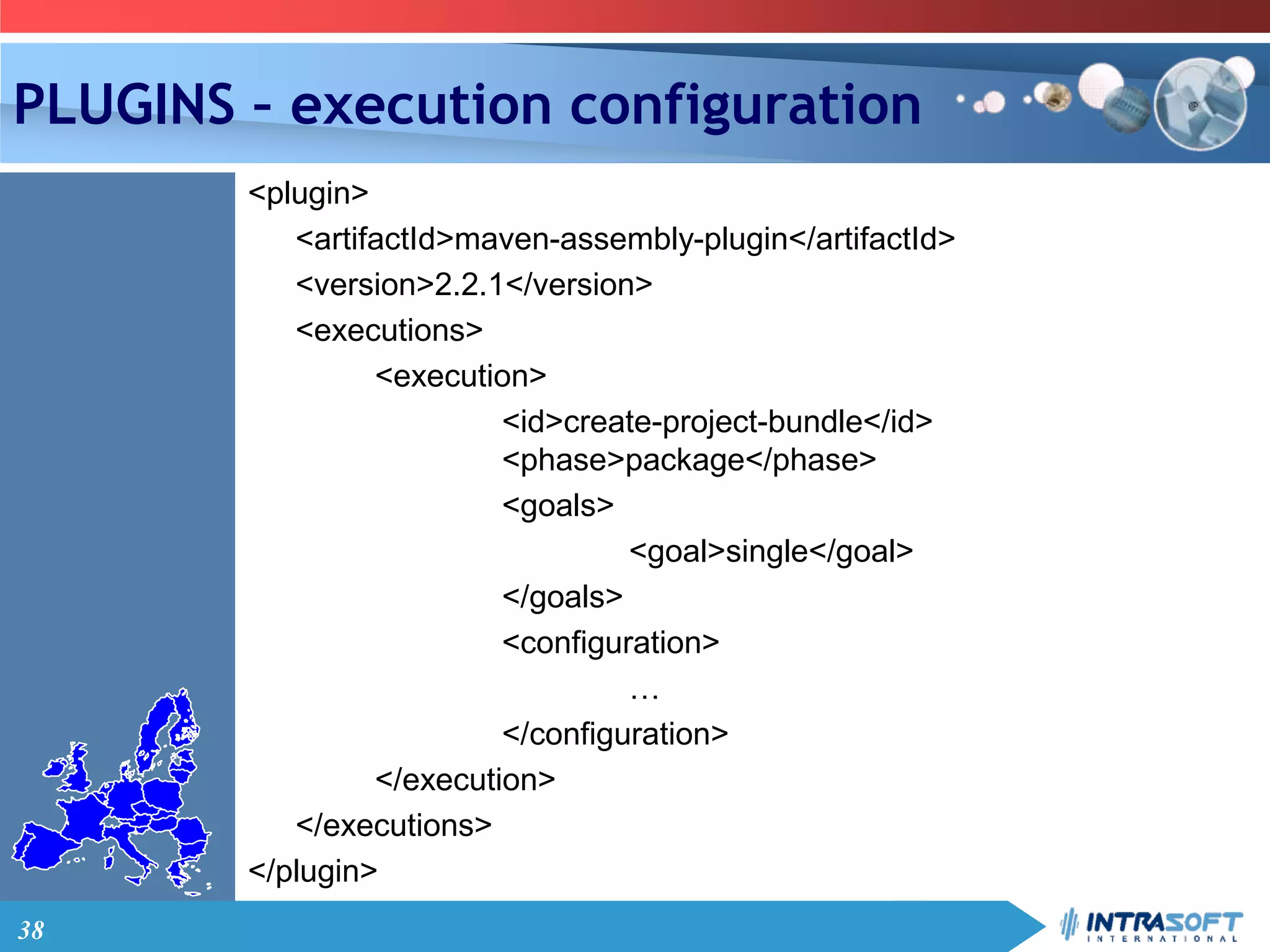 PLUGINS - execution configuration

<plugin>
<artifactId>maven-assembly-plugin</artifactId>
<version>2.2.1</version>
<executions>
<execution>
<id>create-project-bundle</id>
<phase>package</phase>
<goals>
<goal>single</goal>
</goals>
<configuration>
…
</configuration>
</execution>
</executions>
</plugin>

38

INTRASOFT INTERNATIONAL